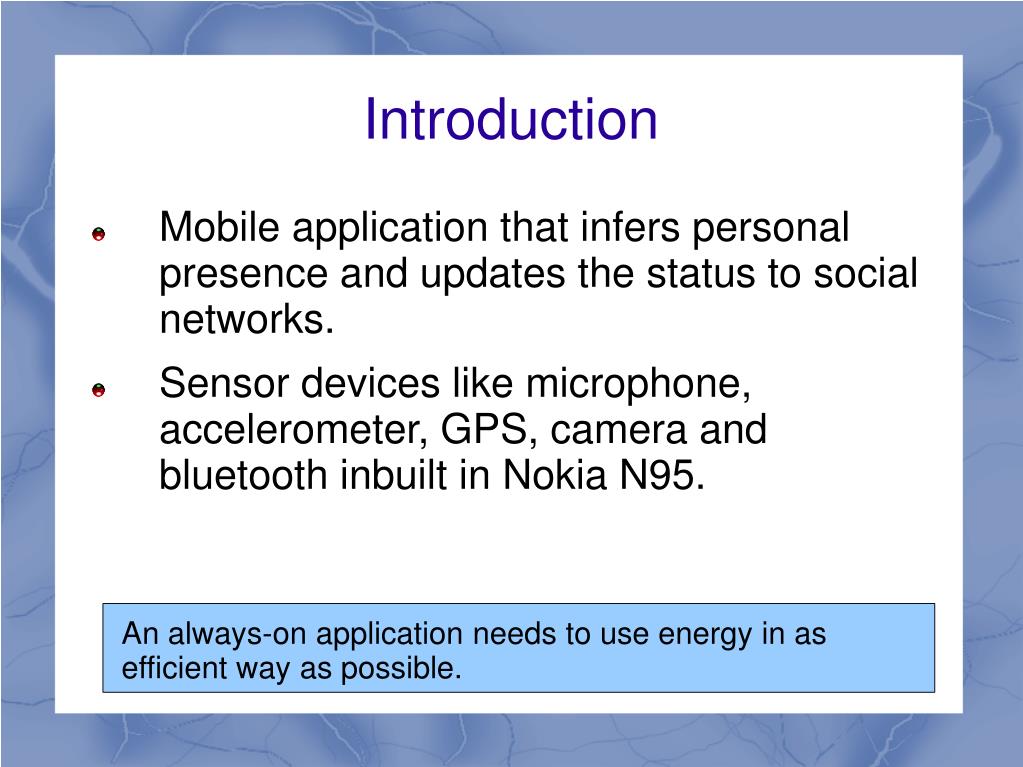 Introduction

Mobile application that infers personal presence and updates the status to social networks.

Sensor devices like microphone, accelerometer, GPS, camera and bluetooth inbuilt in Nokia N95.

An always-on application needs to use energy in as efficient way as possible.